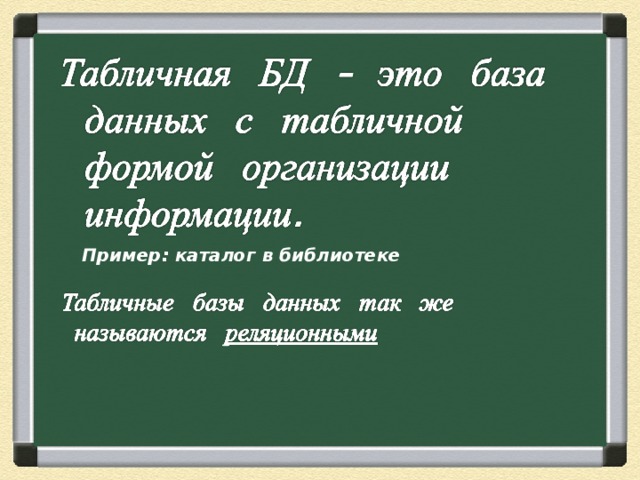 Табличная БД – это база данных с табличной формой организации информации.

Пример: каталог в библиотеке

Табличные базы данных так же называются реляционными